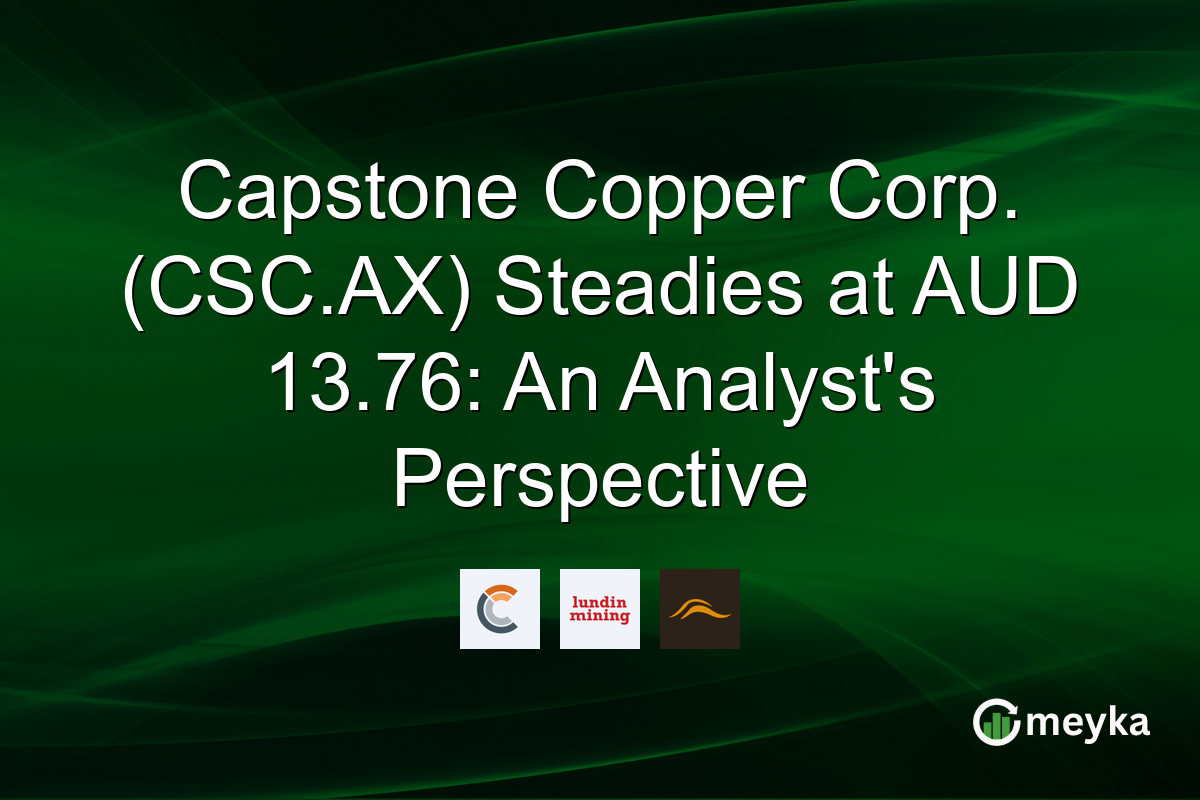 Capstone Copper Corp. (CSC.AX) Steadies at AUD 13.76: An Analyst's Perspective

lundin mining

meyka